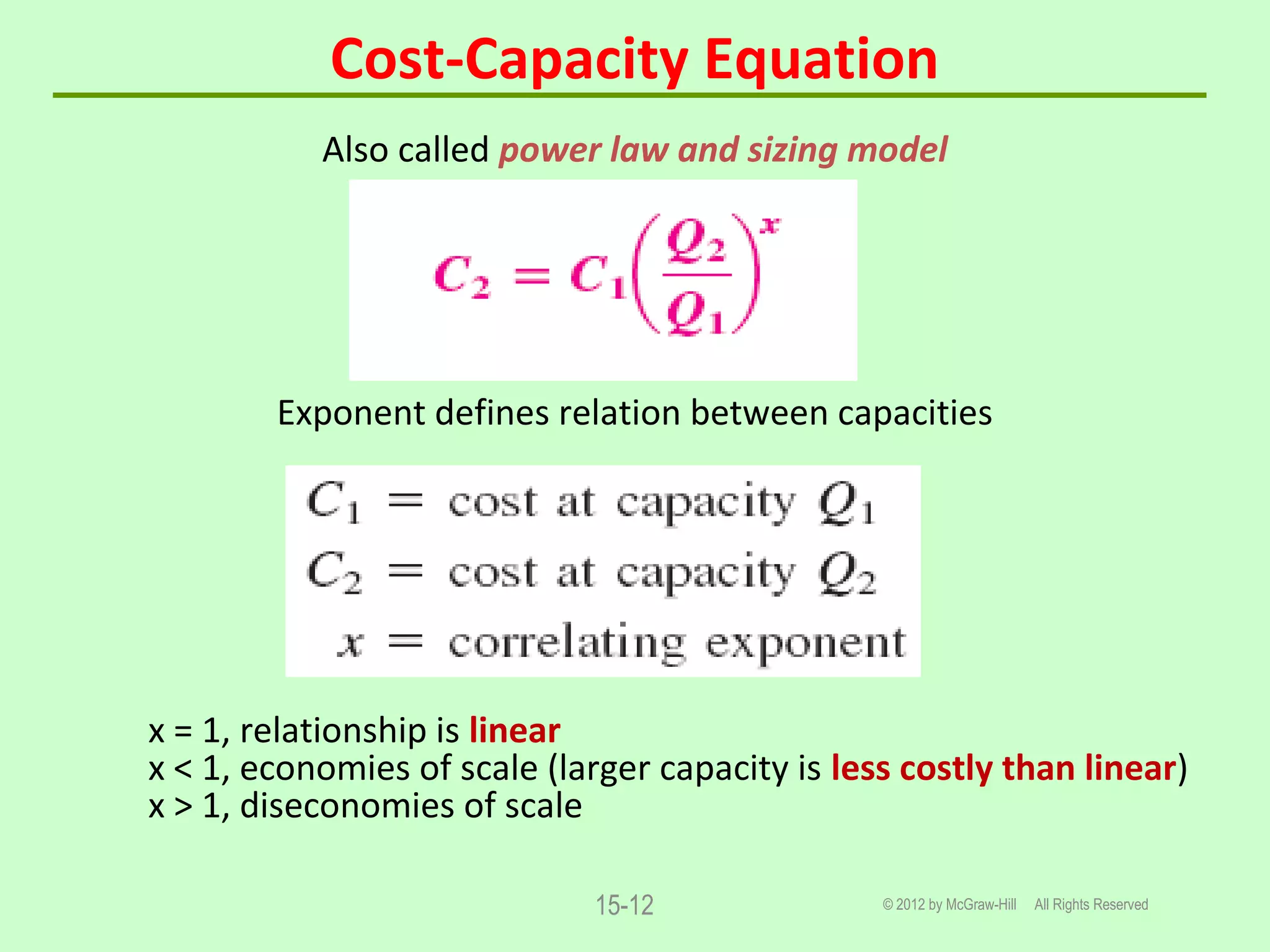 Cost-Capacity Equation

Also called power law and sizing model

$C_2 = C_1\left(\frac{Q_2}{Q_1}\right)^x$

Exponent defines relation between capacities

$C_1$ = cost at capacity $Q_1$
$C_2$ = cost at capacity $Q_2$
$x$ = correlating exponent

x = 1, relationship is linear
x < 1, economies of scale (larger capacity is less costly than linear)
x > 1, diseconomies of scale

15-12

© 2012 by McGraw-Hill All Rights Reserved